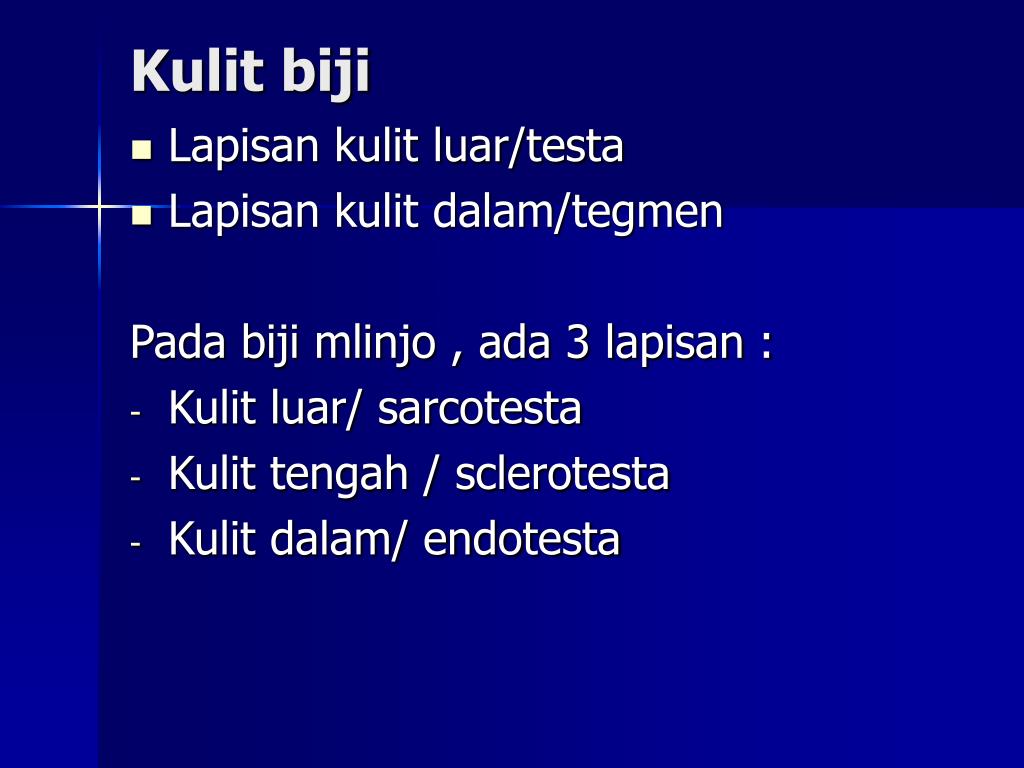 Kulit biji

- Lapisan kulit luar/testa
- Lapisan kulit dalam/tegmen

Pada biji mlinjo , ada 3 lapisan :

- Kulit luar/ sarcotesta
- Kulit tengah / sclerotesta
- Kulit dalam/ endotesta